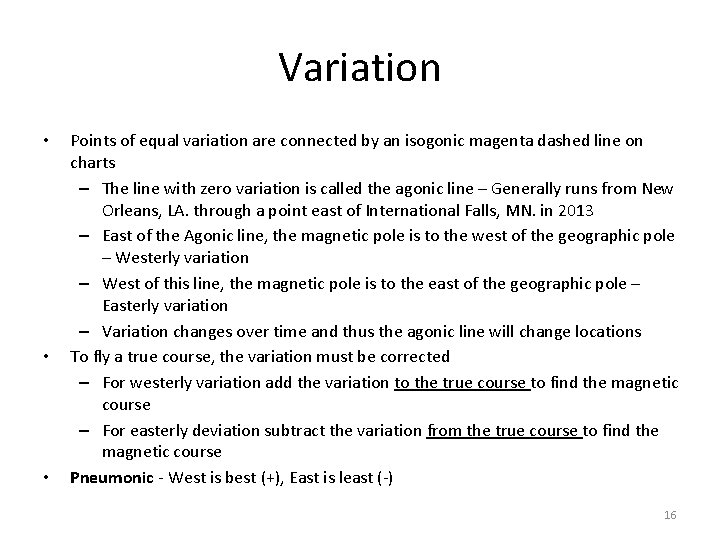 Variation

• Points of equal variation are connected by an isogonic magenta dashed line on charts
  – The line with zero variation is called the agonic line – Generally runs from New Orleans, LA. through a point east of International Falls, MN. in 2013
  – East of the Agonic line, the magnetic pole is to the west of the geographic pole – Westerly variation
  – West of this line, the magnetic pole is to the east of the geographic pole – Easterly variation
  – Variation changes over time and thus the agonic line will change locations
• To fly a true course, the variation must be corrected
  – For westerly variation add the variation to the true course to find the magnetic course
  – For easterly deviation subtract the variation from the true course to find the magnetic course
• Pneumonic - West is best (+), East is least (-)

16